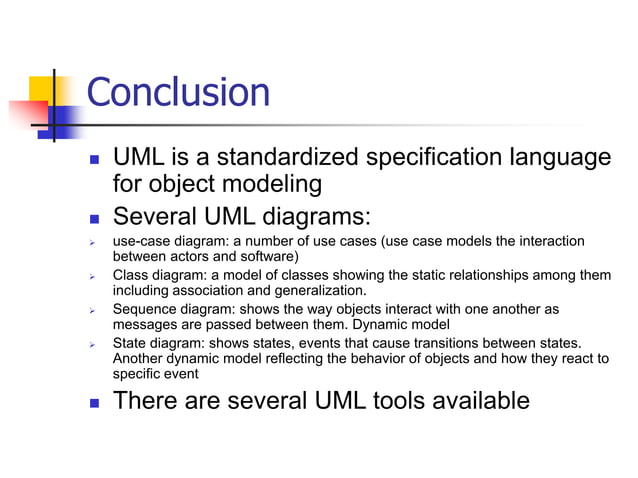 Conclusion

- UML is a standardized specification language for object modeling
- Several UML diagrams:
  - use-case diagram: a number of use cases (use case models the interaction between actors and software)
  - Class diagram: a model of classes showing the static relationships among them including association and generalization.
  - Sequence diagram: shows the way objects interact with one another as messages are passed between them. Dynamic model
  - State diagram: shows states, events that cause transitions between states. Another dynamic model reflecting the behavior of objects and how they react to specific event
- There are several UML tools available